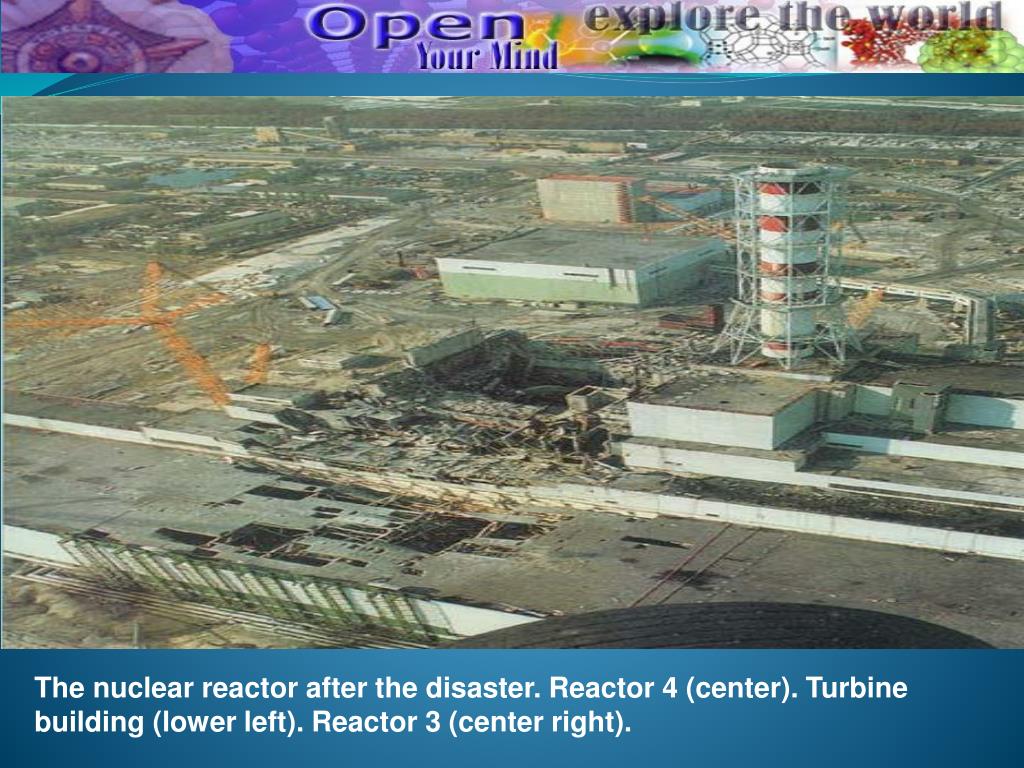 Open Your Mind

explore the world

The nuclear reactor after the disaster. Reactor 4 (center). Turbine building (lower left). Reactor 3 (center right).